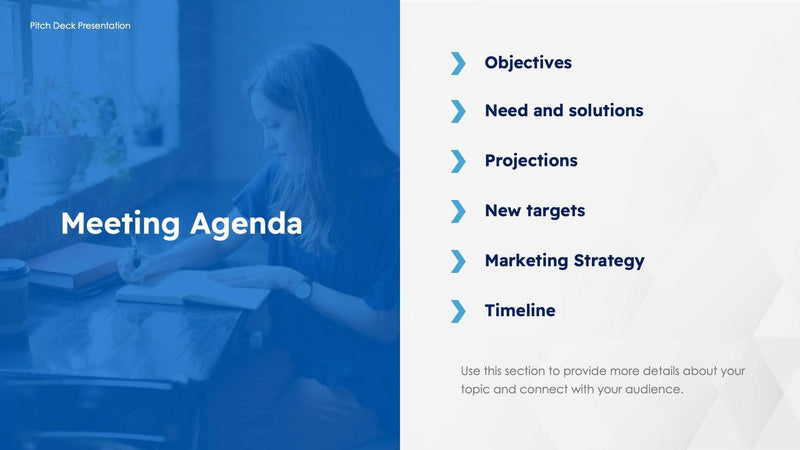 Pitch Deck Presentation

Meeting Agenda

Objectives

Need and solutions

Projections

New targets

Marketing Strategy

Timeline

Use this section to provide more details about your topic and connect with your audience.